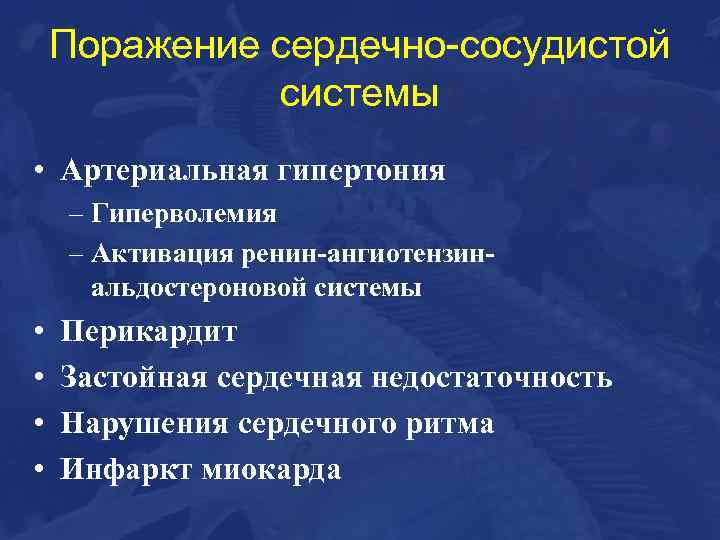 Поражение сердечно-сосудистой системы

• Артериальная гипертония
– Гиперволемия
– Активация ренин-ангиотензин-альдостероновой системы
• Перикардит
• Застойная сердечная недостаточность
• Нарушения сердечного ритма
• Инфаркт миокарда